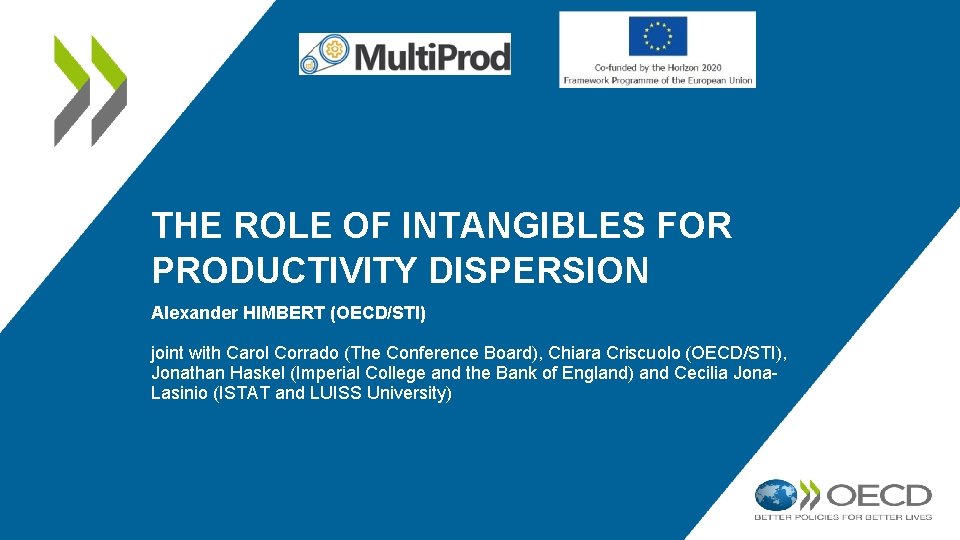 MultiProd

Co-funded by the Horizon 2020 Framework Programme of the European Union

THE ROLE OF INTANGIBLES FOR PRODUCTIVITY DISPERSION

Alexander HIMBERT (OECD/STI)

joint with Carol Corrado (The Conference Board), Chiara Criscuolo (OECD/STI), Jonathan Haskel (Imperial College and the Bank of England) and Cecilia Jona-Lasinio (ISTAT and LUISS University)

OECD
BETTER POLICIES FOR BETTER LIVES